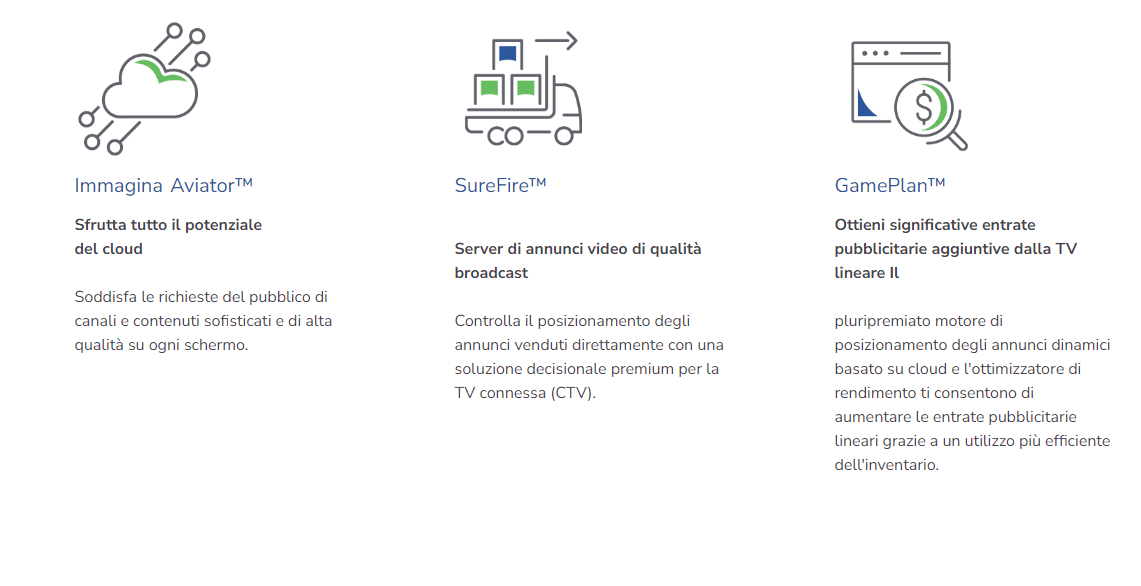 Immagina Aviator™

Sfrutta tutto il potenziale del cloud

Soddisfa le richieste del pubblico di canali e contenuti sofisticati e di alta qualità su ogni schermo.

SureFire™

Server di annunci video di qualità broadcast

Controlla il posizionamento degli annunci venduti direttamente con una soluzione decisionale premium per la TV connessa (CTV).

GamePlan™

Ottieni significative entrate pubblicitarie aggiuntive dalla TV lineare Il

pluripremiato motore di posizionamento degli annunci dinamici basato su cloud e l'ottimizzatore di rendimento ti consentono di aumentare le entrate pubblicitarie lineari grazie a un utilizzo più efficiente dell'inventario.